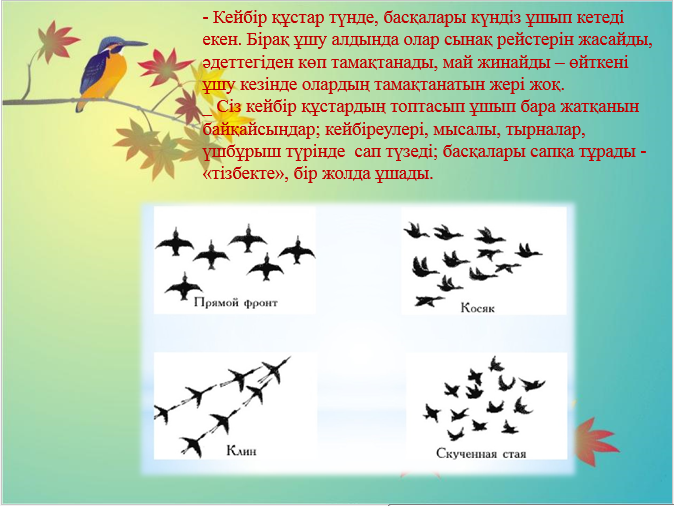 - Кейбір құстар түнде, басқалары күндіз ұшып кетеді екен. Бірақ ұшу алдында олар сынақ рейстерін жасайды, әдеттегіден көп тамақтанады, май жинайды – өйткені ұшу кезінде олардың тамақтанатын жері жоқ.
_ Сіз кейбір құстардың топтасып ұшып бара жатқанын байқайсыңдар; кейбіреулері, мысалы, тырналар, үшбұрыш түрінде  сап түзеді; басқалары сапқа тұрады - «тізбекте», бір жолда ұшады.

Прямой фронт

Косяк

Клин

Скученная стая